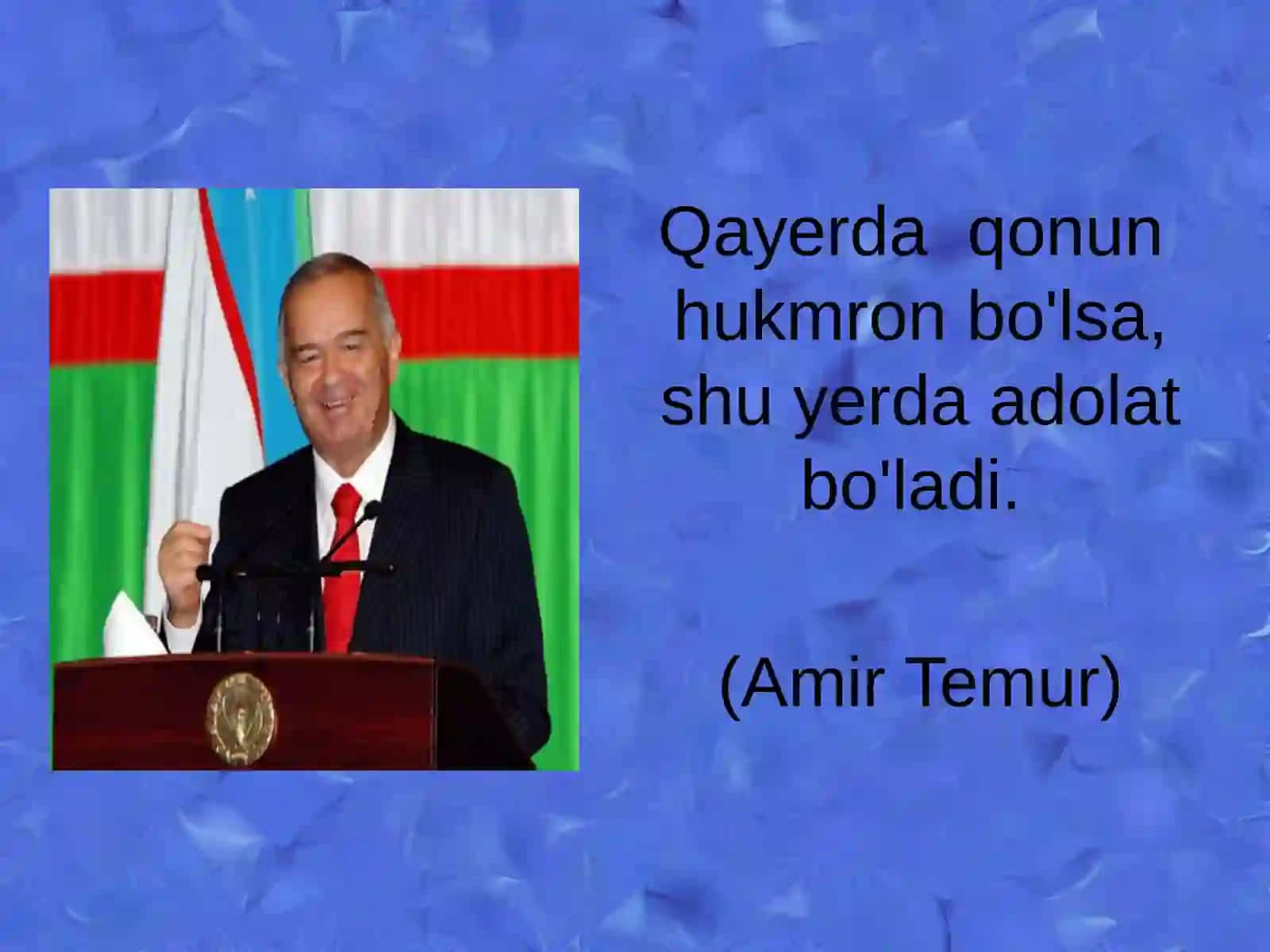 Qayerda qonun hukmron bo'lsa, shu yerda adolat bo'ladi.

(Amir Temur)